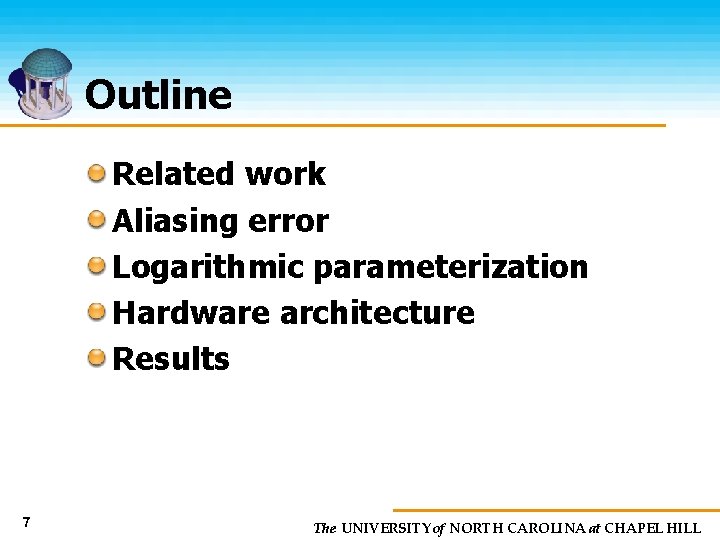 Outline

Related work
Aliasing error
Logarithmic parameterization
Hardware architecture
Results

7

The UNIVERSITY of NORTH CAROLINA at CHAPEL HILL